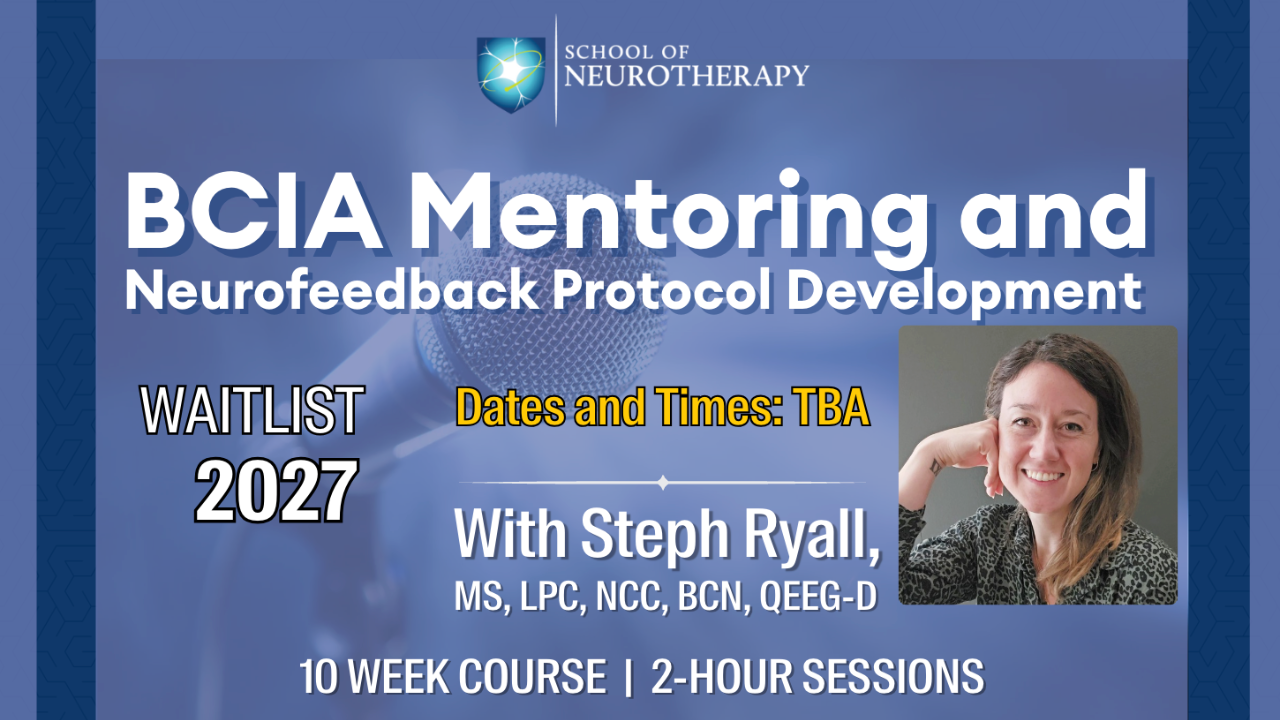 SCHOOL OF NEUROTHERAPY

BCIA Mentoring and Neurofeedback Protocol Development

WAITLIST 2027

Dates and Times: TBA

With Steph Ryall, MS, LPC, NCC, BCN, QEEG-D

10 WEEK COURSE | 2-HOUR SESSIONS